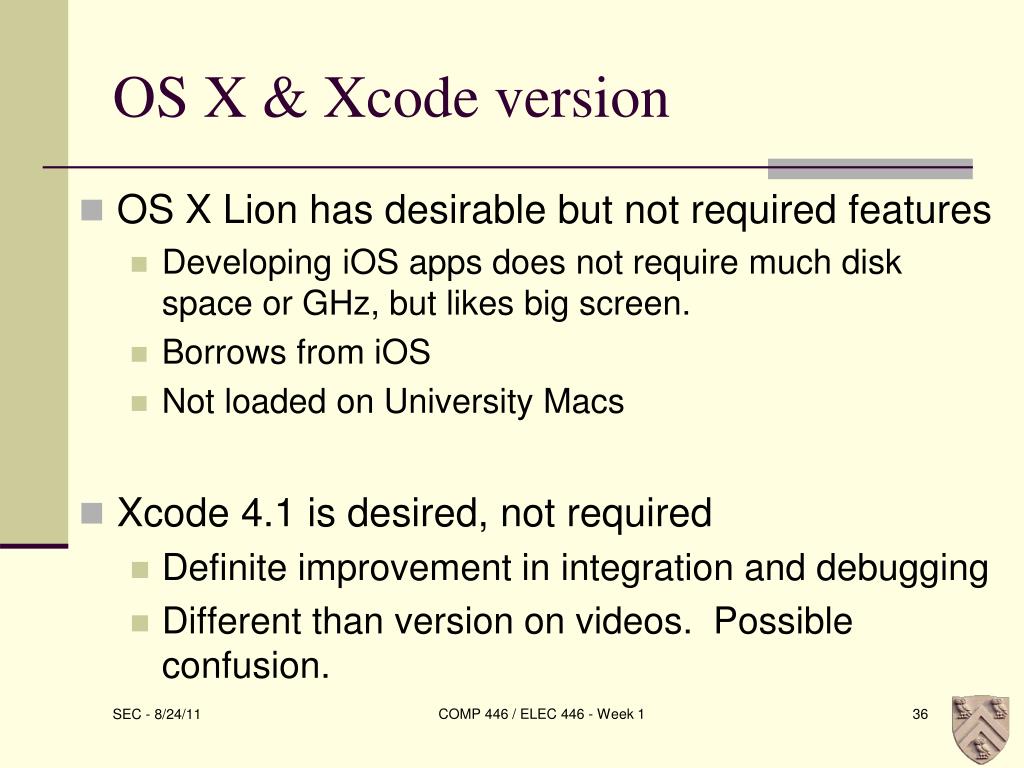 OS X & Xcode version

OS X Lion has desirable but not required features
Developing iOS apps does not require much disk space or GHz, but likes big screen.
Borrows from iOS
Not loaded on University Macs

Xcode 4.1 is desired, not required
Definite improvement in integration and debugging
Different than version on videos.  Possible confusion.

SEC - 8/24/11
COMP 446 / ELEC 446 - Week 1
36